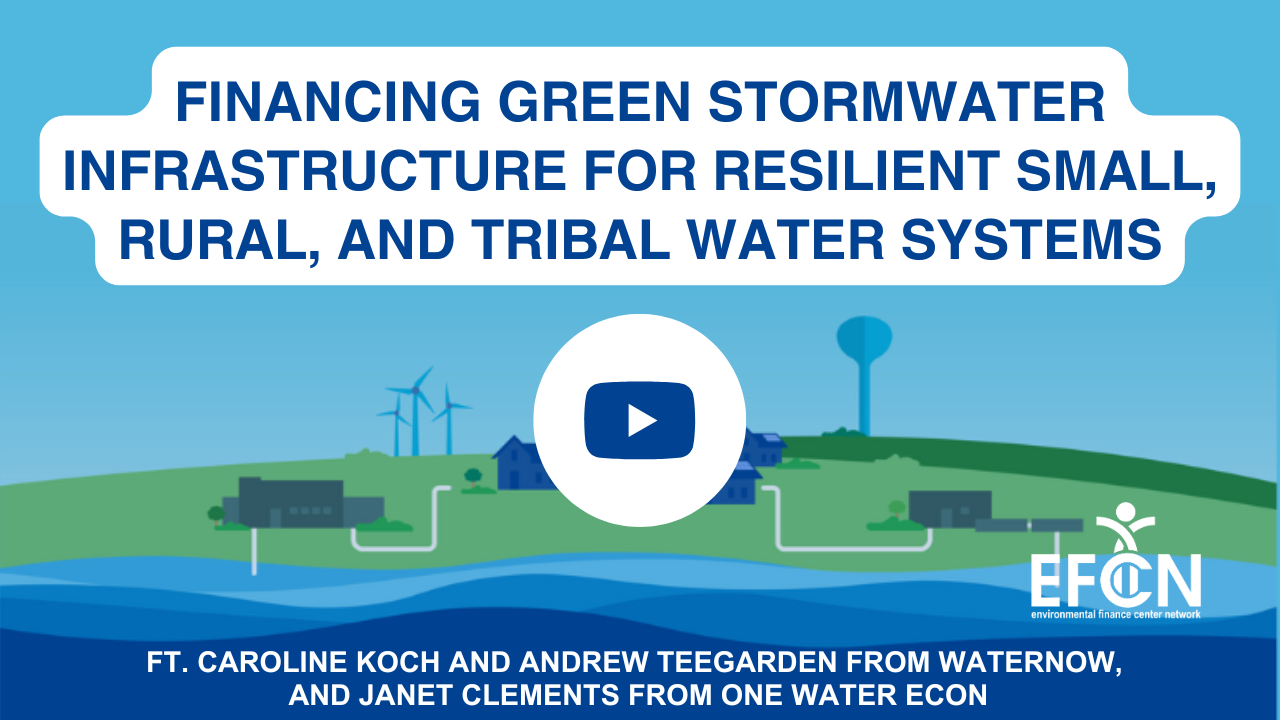 FINANCING GREEN STORMWATER INFRASTRUCTURE FOR RESILIENT SMALL, RURAL, AND TRIBAL WATER SYSTEMS

EFCN
environmental finance center network

FT. CAROLINE KOCH AND ANDREW TEEGARDEN FROM WATERNOW, AND JANET CLEMENTS FROM ONE WATER ECON